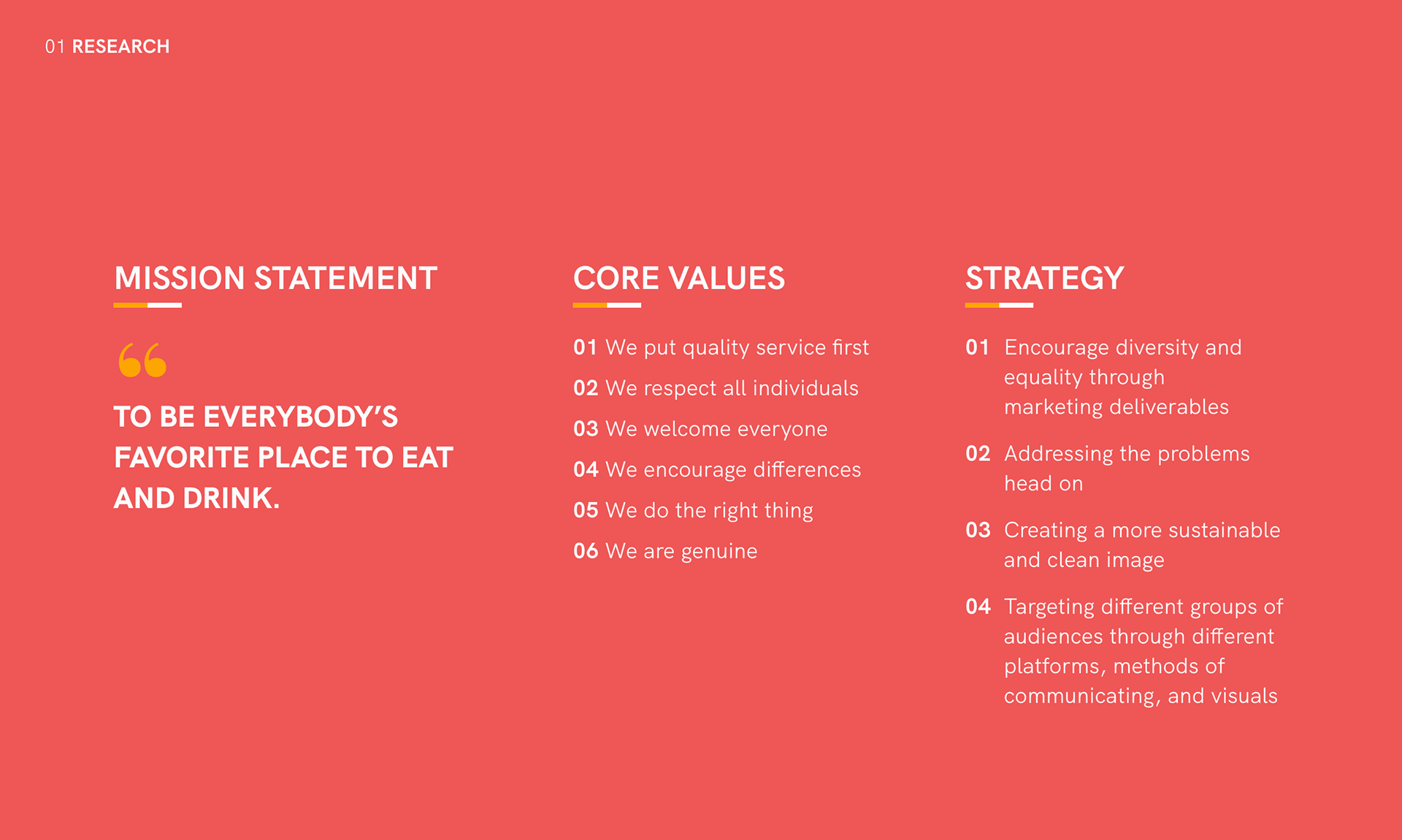 01 RESEARCH

MISSION STATEMENT

“

TO BE EVERYBODY’S FAVORITE PLACE TO EAT AND DRINK.

CORE VALUES

01 We put quality service first

02 We respect all individuals

03 We welcome everyone

04 We encourage differences

05 We do the right thing

06 We are genuine

STRATEGY

01 Encourage diversity and equality through marketing deliverables

02 Addressing the problems head on

03 Creating a more sustainable and clean image

04 Targeting different groups of audiences through different platforms, methods of communicating, and visuals